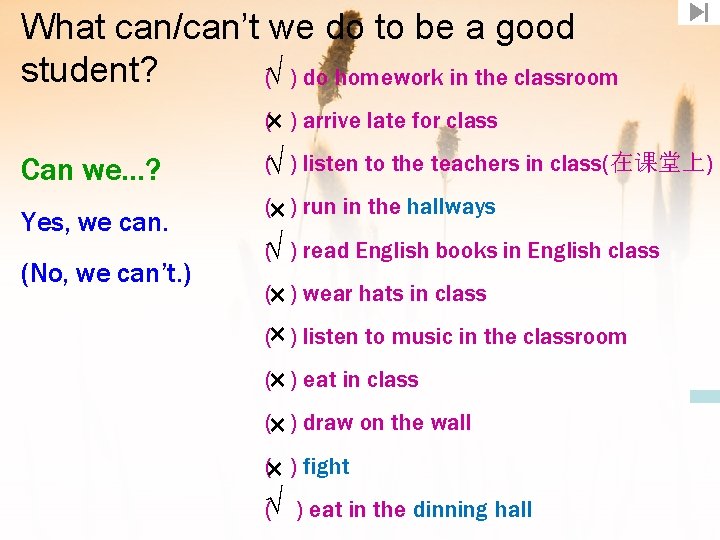 What can/can't we do to be a good student?

Can we…?

Yes, we can.

(No, we can't.)

(√ ) do homework in the classroom

(× ) arrive late for class

(√ ) listen to the teachers in class(在课堂上)

(× ) run in the hallways

(√ ) read English books in English class

(× ) wear hats in class

(× ) listen to music in the classroom

(× ) eat in class

(× ) draw on the wall

(× ) fight

(√ ) eat in the dinning hall